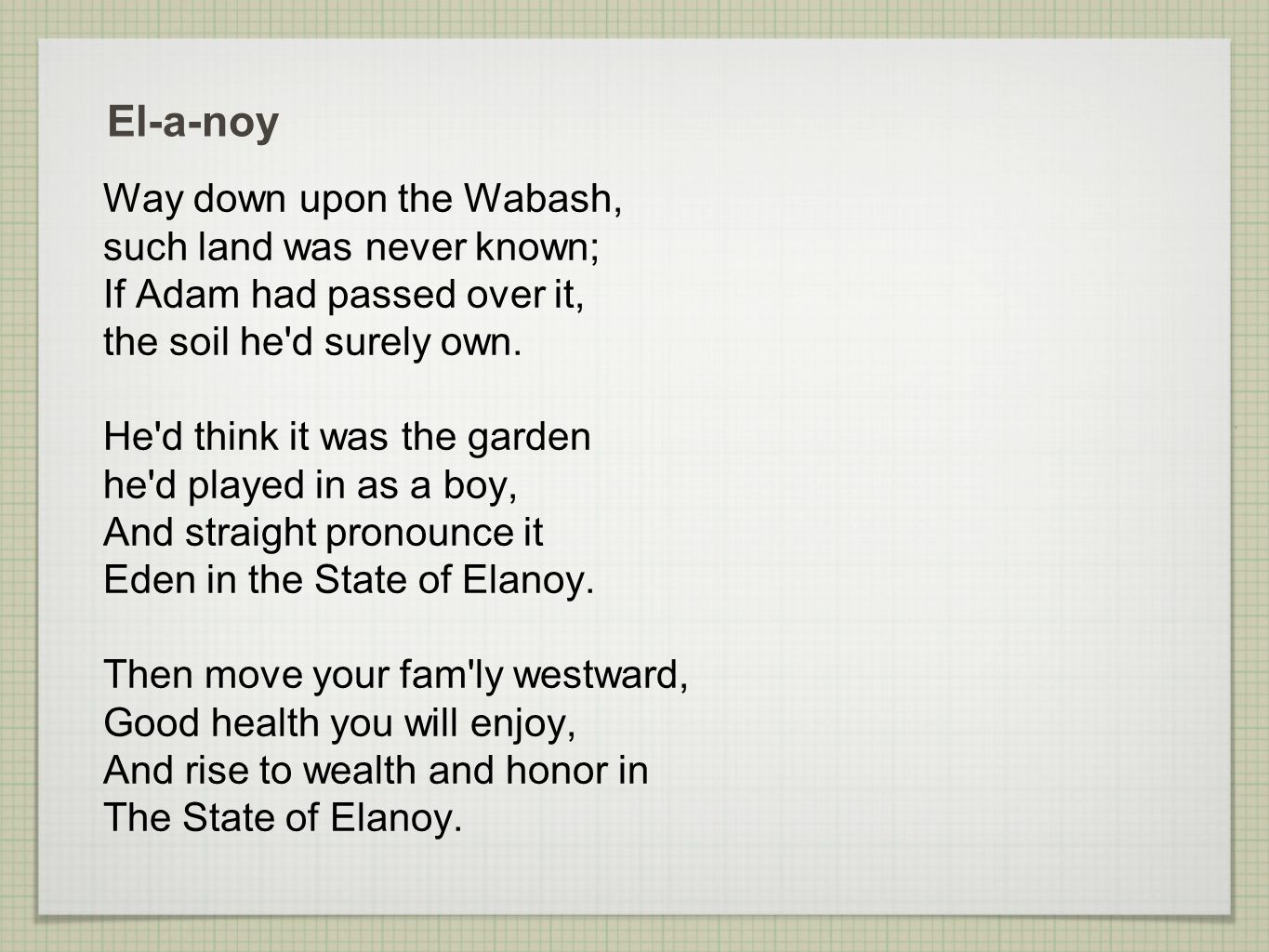 El-a-noy

Way down upon the Wabash,
such land was never known;
If Adam had passed over it,
the soil he'd surely own.

He'd think it was the garden
he'd played in as a boy,
And straight pronounce it
Eden in the State of Elanoy.

Then move your fam'ly westward,
Good health you will enjoy,
And rise to wealth and honor in
The State of Elanoy.